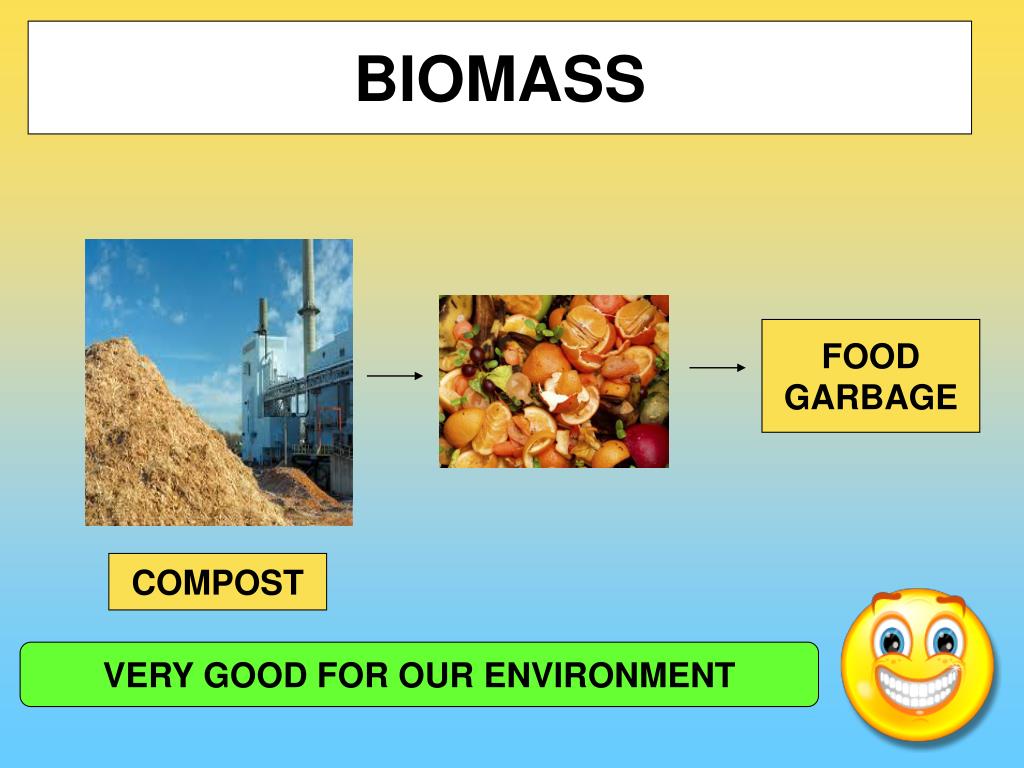 BIOMASS

FOOD GARBAGE

COMPOST

VERY GOOD FOR OUR ENVIRONMENT